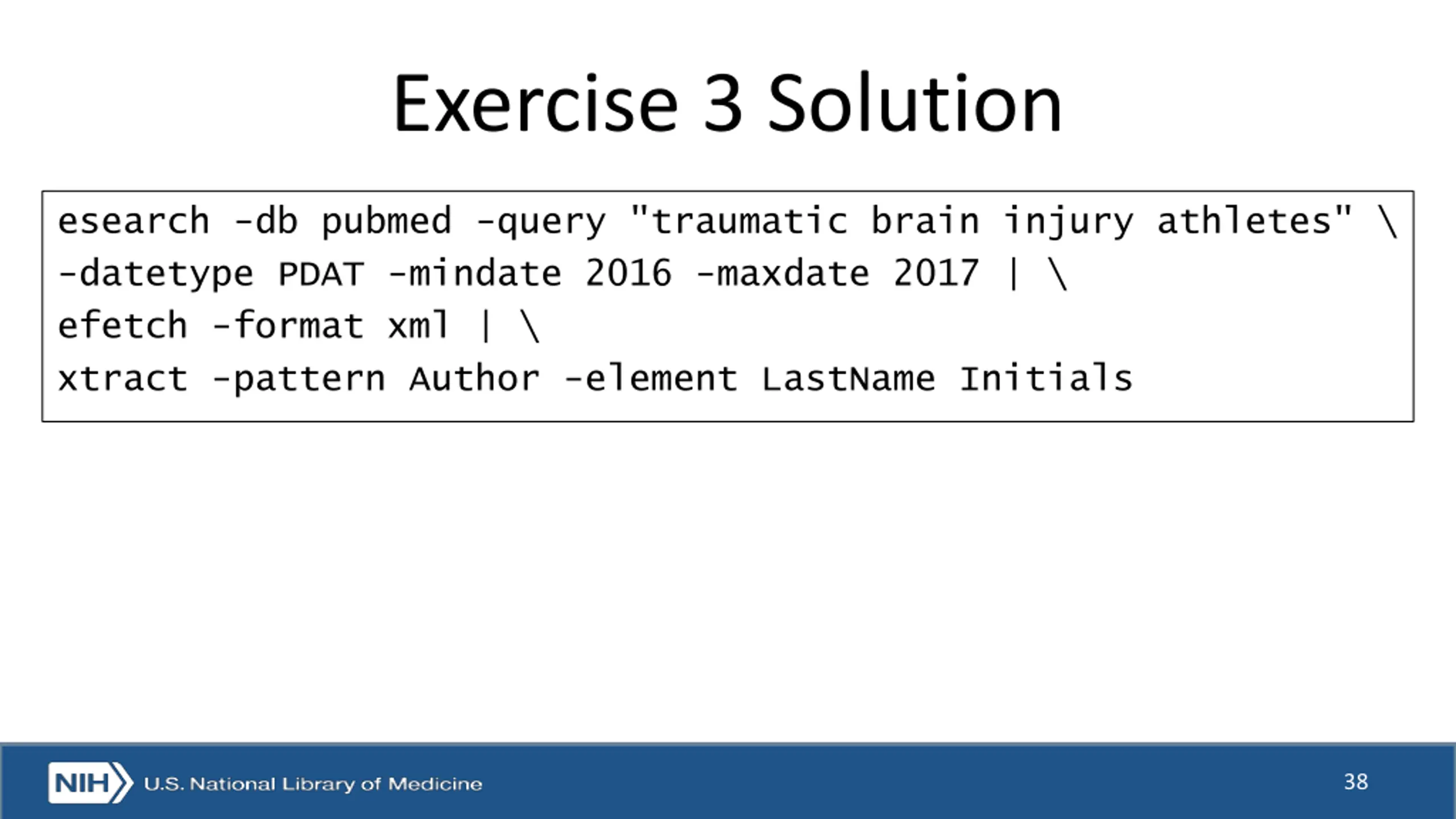 Exercise 3 Solution

esearch -db pubmed -query "traumatic brain injury athletes" \
-datetype PDAT -mindate 2016 -maxdate 2017 | \
efetch -format xml | \
xtract -pattern Author -element LastName Initials

NIH U.S. National Library of Medicine

38